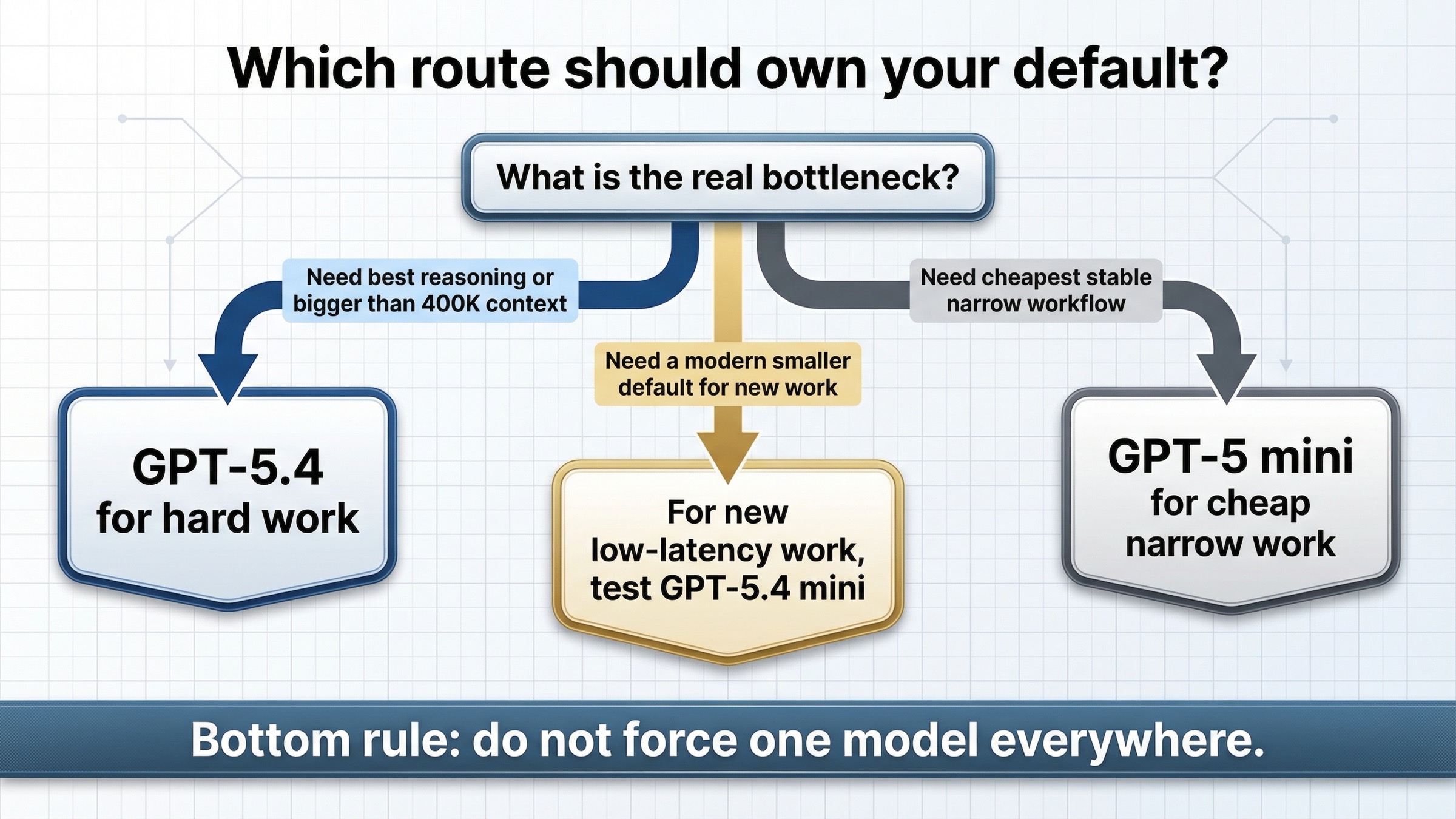 Which route should own your default?

What is the real bottleneck?

Need best reasoning or bigger than 400K context

Need a modern smaller default for new work

Need cheapest stable narrow workflow

GPT-5.4 for hard work

For new low-latency work, test GPT-5.4 mini

GPT-5 mini for cheap narrow work

Bottom rule: do not force one model everywhere.